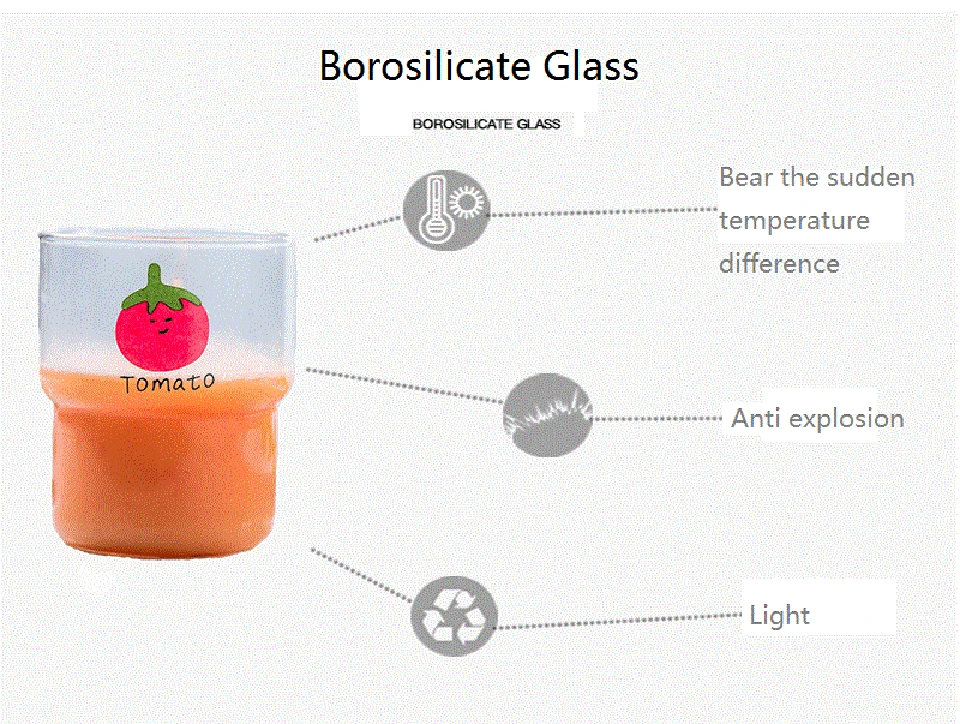 Borosilicate Glass

BOROSILICATE GLASS

Tomato

Bear the sudden temperature difference

Anti explosion

Light